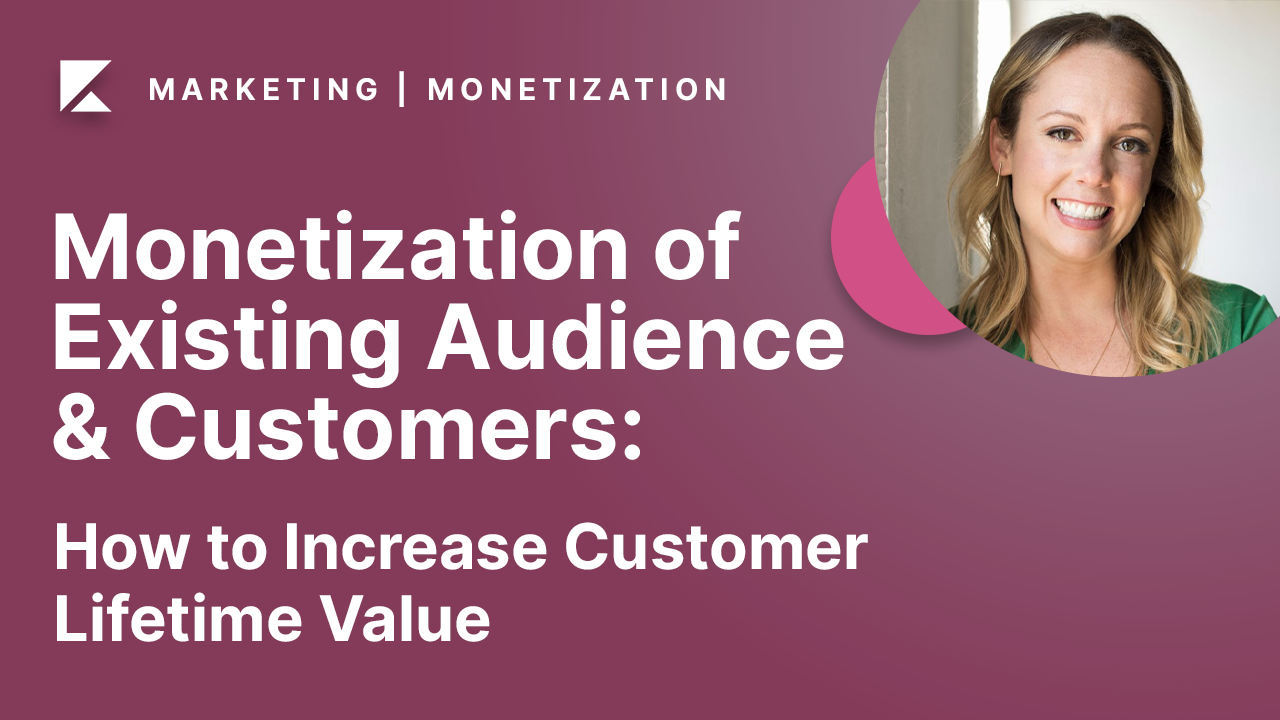 MARKETING | MONETIZATION

Monetization of Existing Audience & Customers:

How to Increase Customer Lifetime Value